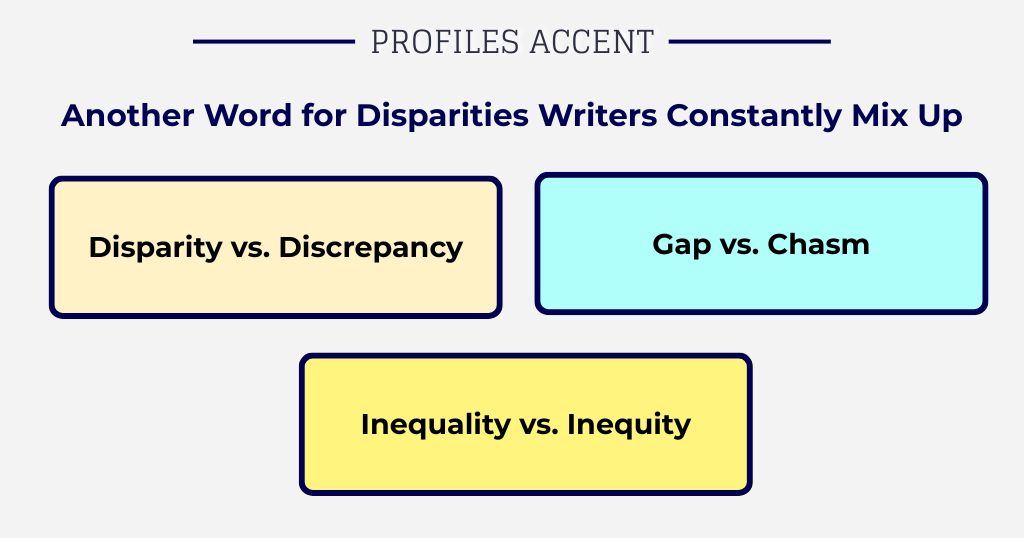 PROFILES ACCENT

Another Word for Disparities Writers Constantly Mix Up

Disparity vs. Discrepancy

Gap vs. Chasm

Inequality vs. Inequity